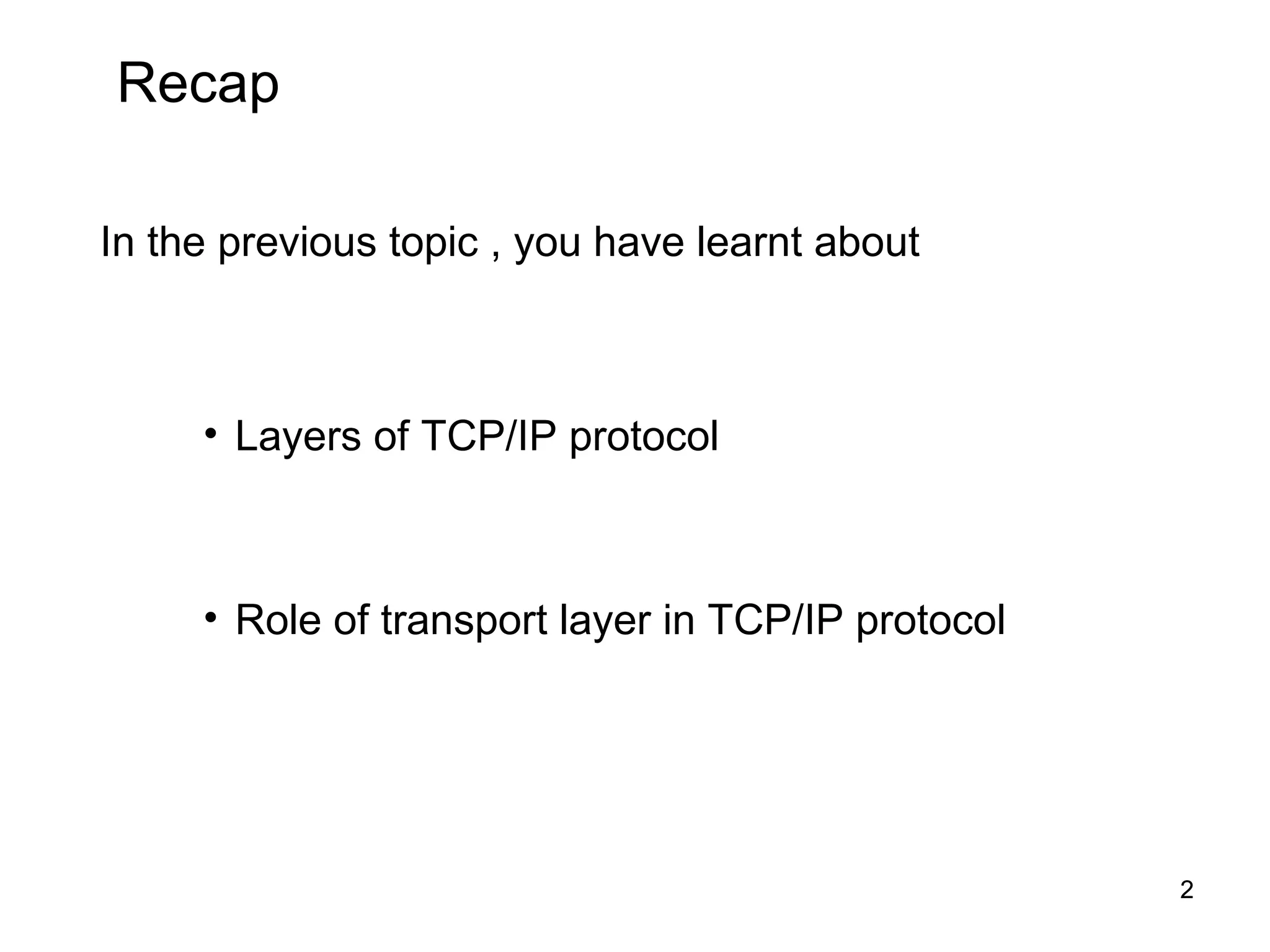 Recap

In the previous topic , you have learnt about

• Layers of TCP/IP protocol

• Role of transport layer in TCP/IP protocol

2